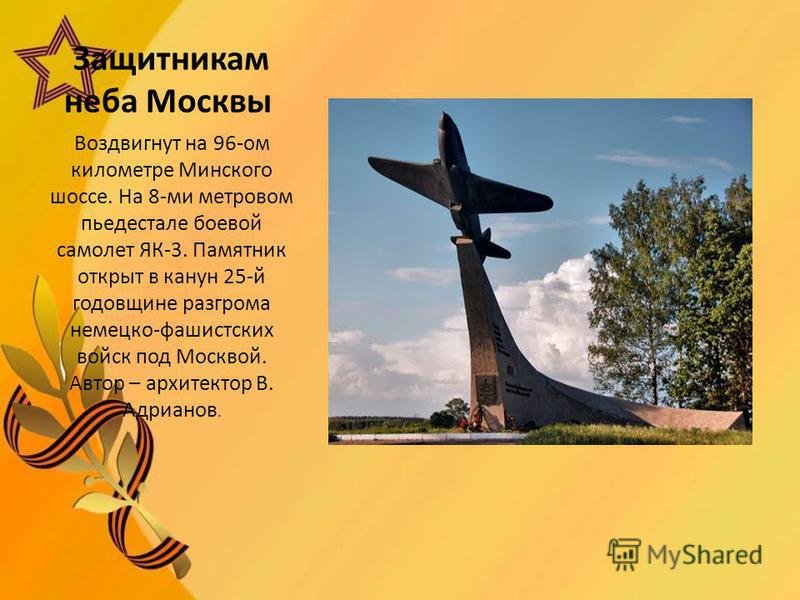 Защитникам неба Москвы

Воздвигнут на 96-ом километре Минского шоссе. На 8-ми метровом пьедестале боевой самолет ЯК-3. Памятник открыт в канун 25-й годовщине разгрома немецко-фашистских войск под Москвой. Автор – архитектор В. Адрианов.

MyShared